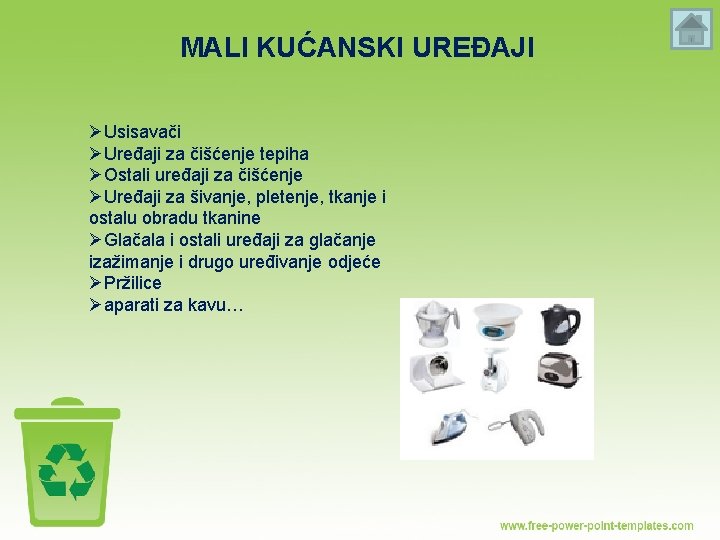 MALI KUĆANSKI UREĐAJI

➢Usisavači
➢Uređaji za čišćenje tepiha
➢Ostali uređaji za čišćenje
➢Uređaji za šivanje, pletenje, tkanje i ostalu obradu tkanine
➢Glačala i ostali uređaji za glačanje izažimanje i drugo uređivanje odjeće
➢Pržilice
➢aparati za kavu…

www.free-power-point-templates.com